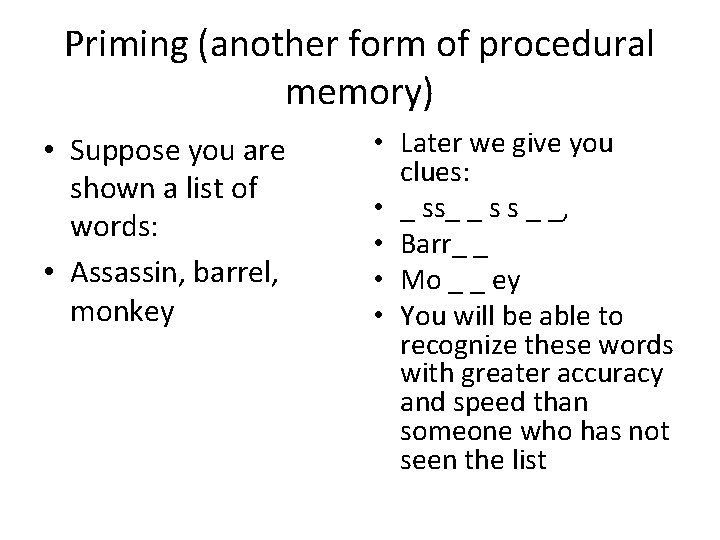 Priming (another form of procedural memory)

• Suppose you are shown a list of words:
• Assassin, barrel, monkey

• Later we give you clues:
• _ ss_ _ s s _ _,
• Barr_ _
• Mo _ _ ey
• You will be able to recognize these words with greater accuracy and speed than someone who has not seen the list